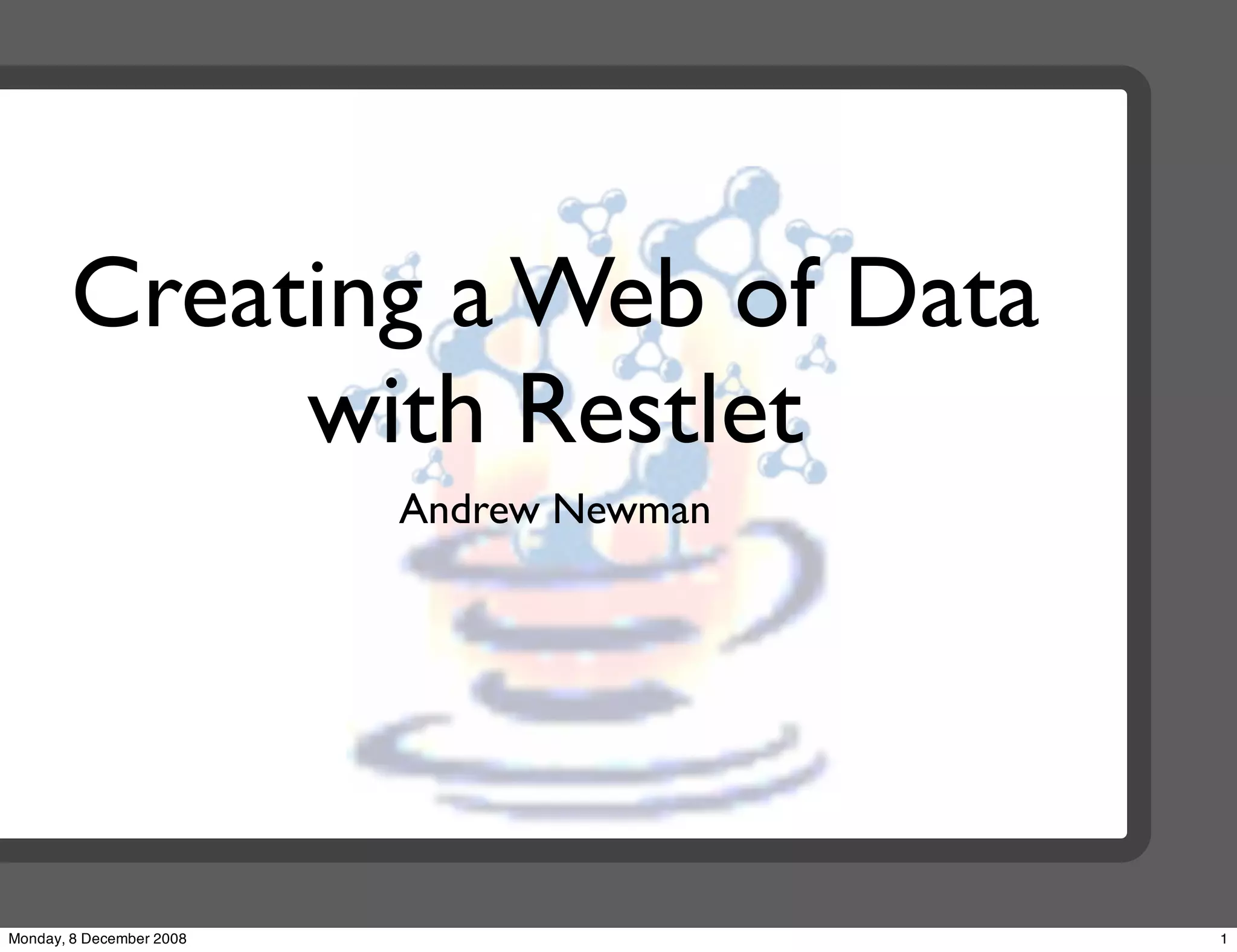 Creating a Web of Data with Restlet

Andrew Newman

Monday, 8 December 2008

1